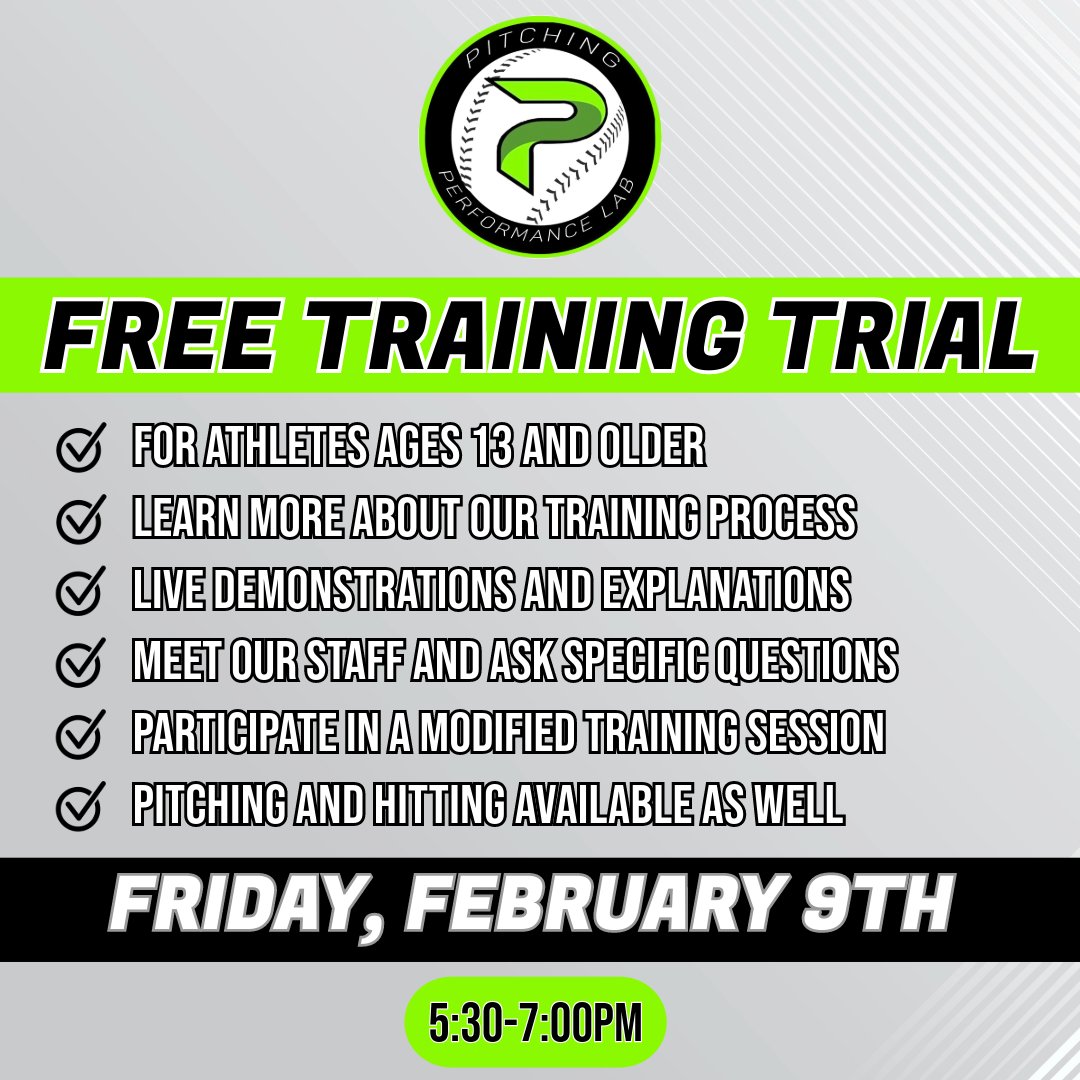 PITCHING
PERFORMANCE LAB

FREE TRAINING TRIAL

FOR ATHLETES AGES 13 AND OLDER
LEARN MORE ABOUT OUR TRAINING PROCESS
LIVE DEMONSTRATIONS AND EXPLANATIONS
MEET OUR STAFF AND ASK SPECIFIC QUESTIONS
PARTICIPATE IN A MODIFIED TRAINING SESSION
PITCHING AND HITTING AVAILABLE AS WELL

FRIDAY, FEBRUARY 9TH

5:30-7:00PM